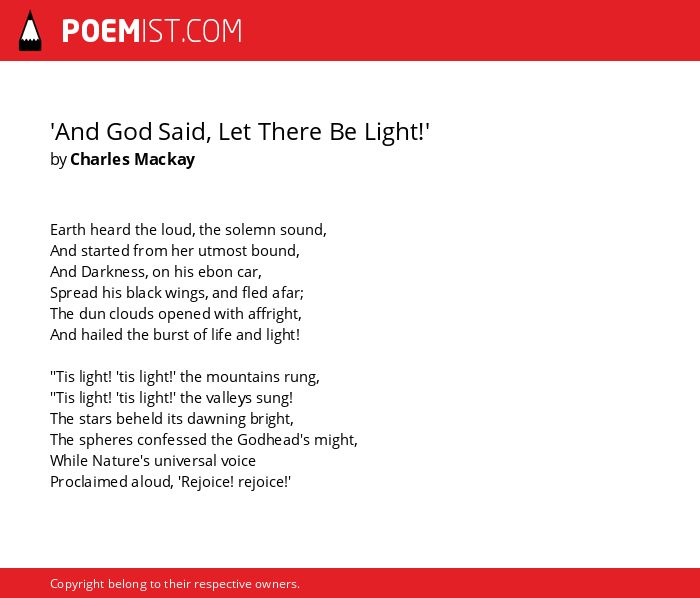 POEMIST.COM

'And God Said, Let There Be Light!'
by Charles Mackay

Earth heard the loud, the solemn sound,
And started from her utmost bound,
And Darkness, on his ebon car,
Spread his black wings, and fled afar;
The dun clouds opened with affright,
And hailed the burst of life and light!

''Tis light! 'tis light!' the mountains rung,
''Tis light! 'tis light!' the valleys sung!
The stars beheld its dawning bright,
The spheres confessed the Godhead's might,
While Nature's universal voice
Proclaimed aloud, 'Rejoice! rejoice!'

Copyright belong to their respective owners.